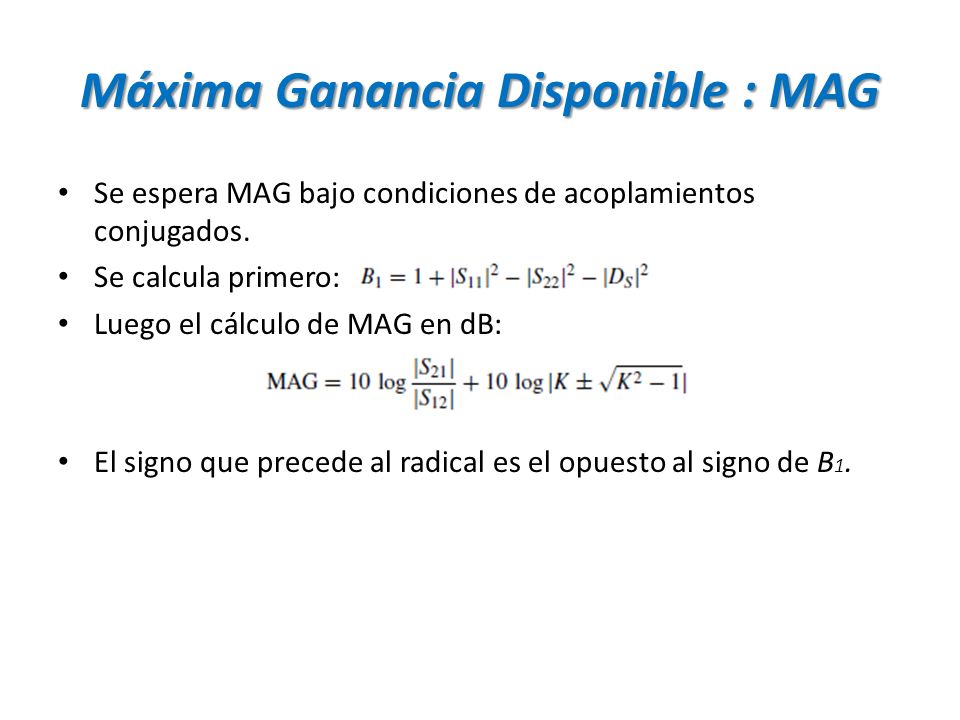 Máxima Ganancia Disponible : MAG

• Se espera MAG bajo condiciones de acoplamientos conjugados.
• Se calcula primero: $B_1 = 1 + |S_{11}|^2 - |S_{22}|^2 - |D_S|^2$
• Luego el cálculo de MAG en dB:

$\text{MAG} = 10 \log \frac{|S_{21}|}{|S_{12}|} + 10 \log |K \pm \sqrt{K^2 - 1}|$

• El signo que precede al radical es el opuesto al signo de $B_1$.